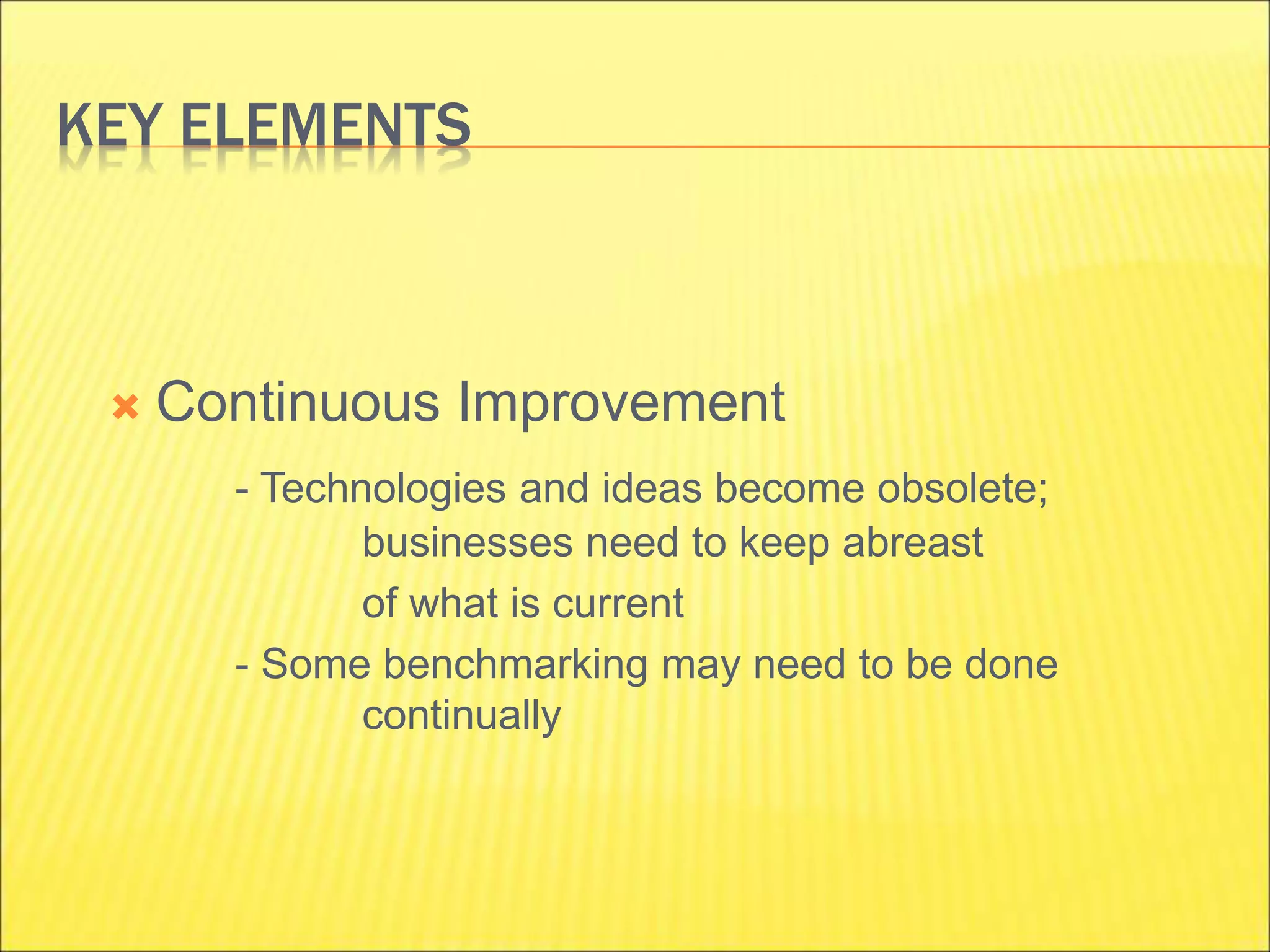 KEY ELEMENTS

Continuous Improvement

- Technologies and ideas become obsolete; businesses need to keep abreast

of what is current

- Some benchmarking may need to be done continually